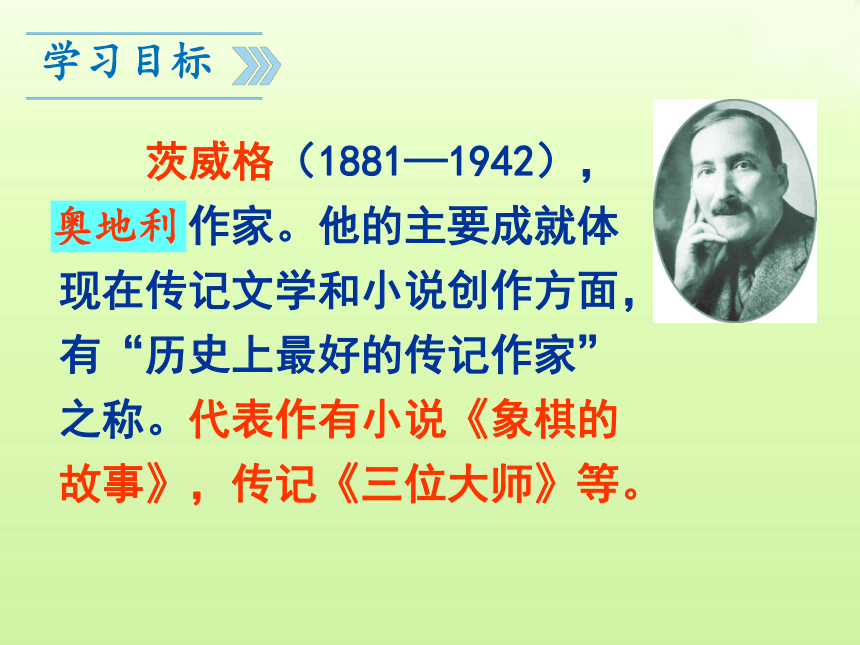 学习目标

茨威格（1881—1942），奥地利作家。他的主要成就体现在传记文学和小说创作方面，有“历史上最好的传记作家”之称。代表作有小说《象棋的故事》，传记《三位大师》等。